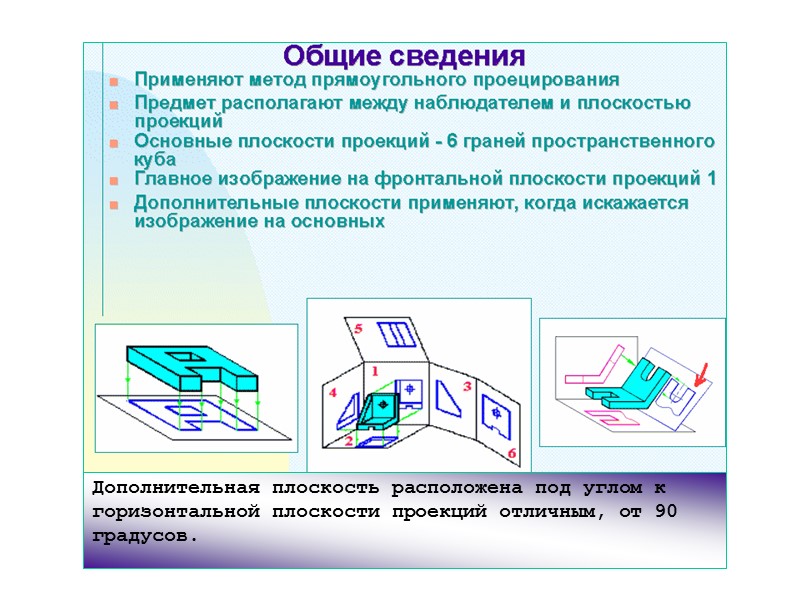 Общие сведения

Применяют метод прямоугольного проецирования

Предмет располагают между наблюдателем и плоскостью проекций

Основные плоскости проекций - 6 граней пространственного куба

Главное изображение на фронтальной плоскости проекций 1

Дополнительные плоскости применяют, когда искажается изображение на основных

5
1
4
3
2
6

Дополнительная плоскость расположена под углом к горизонтальной плоскости проекций отличным, от 90 градусов.